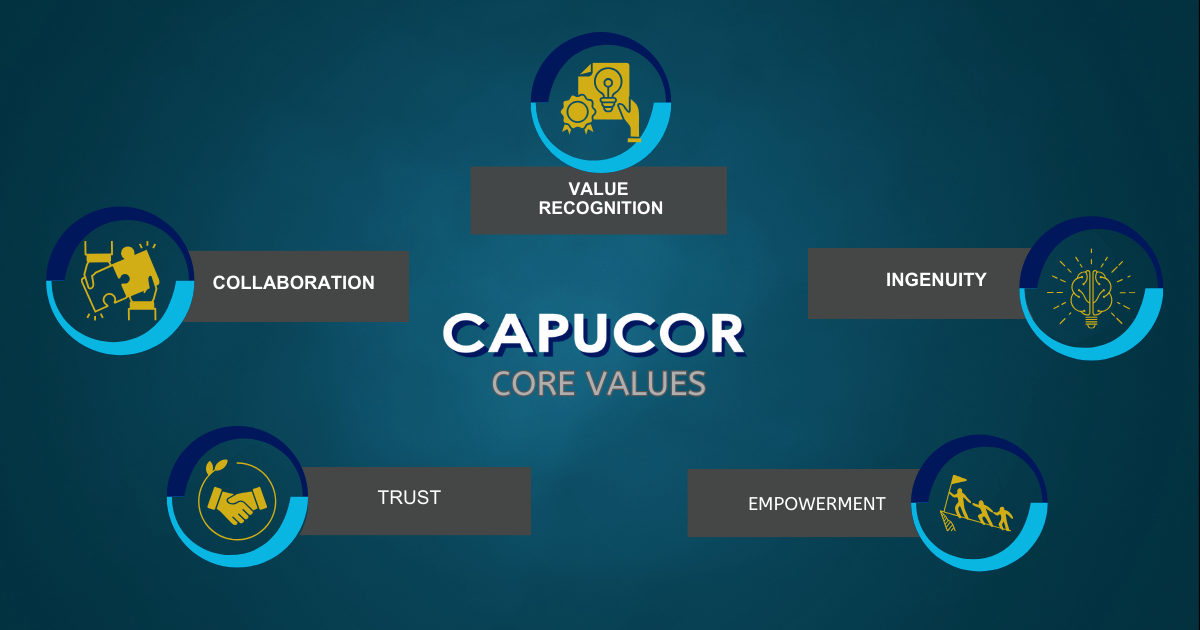 VALUE RECOGNITION

COLLABORATION

INGENUITY

CAPUCOR
CORE VALUES

TRUST

EMPOWERMENT